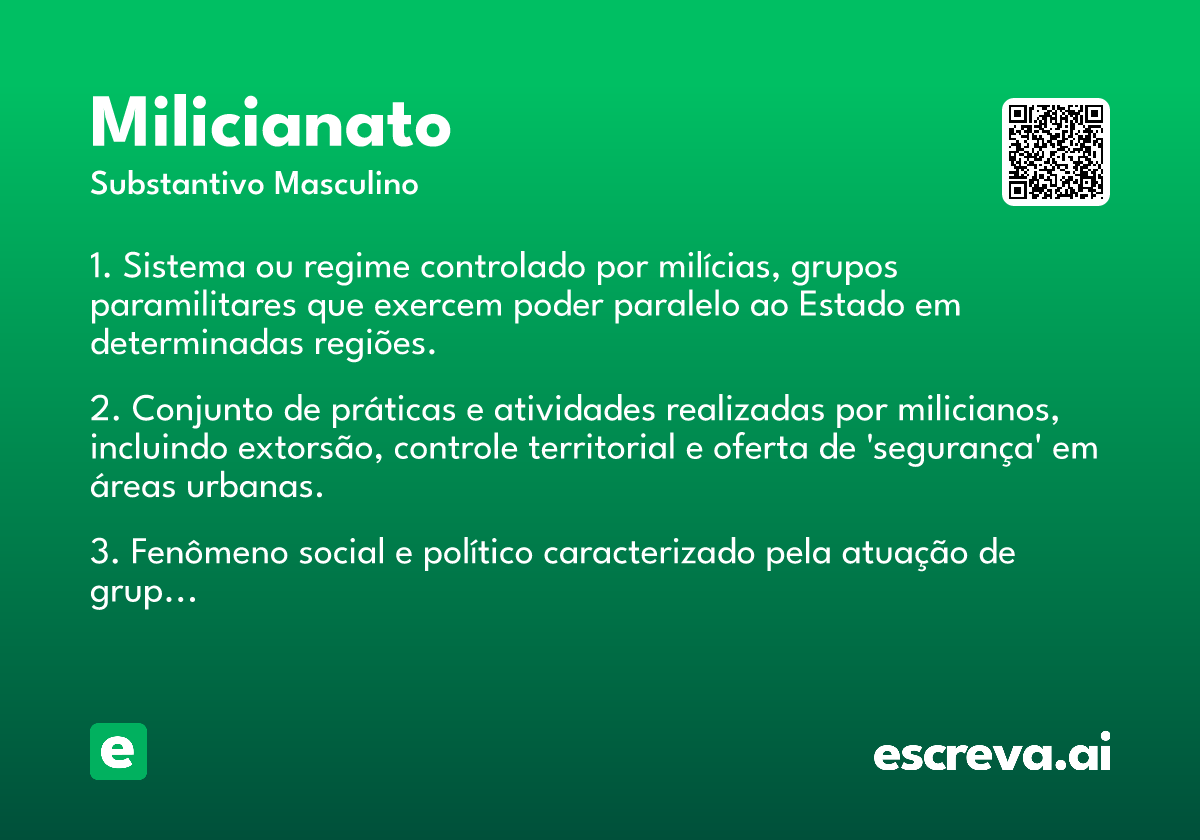 Milicianato

Substantivo Masculino

1. Sistema ou regime controlado por milícias, grupos paramilitares que exercem poder paralelo ao Estado em determinadas regiões.

2. Conjunto de práticas e atividades realizadas por milicianos, incluindo extorsão, controle territorial e oferta de 'segurança' em áreas urbanas.

3. Fenômeno social e político caracterizado pela atuação de grup...

e

escreva.ai